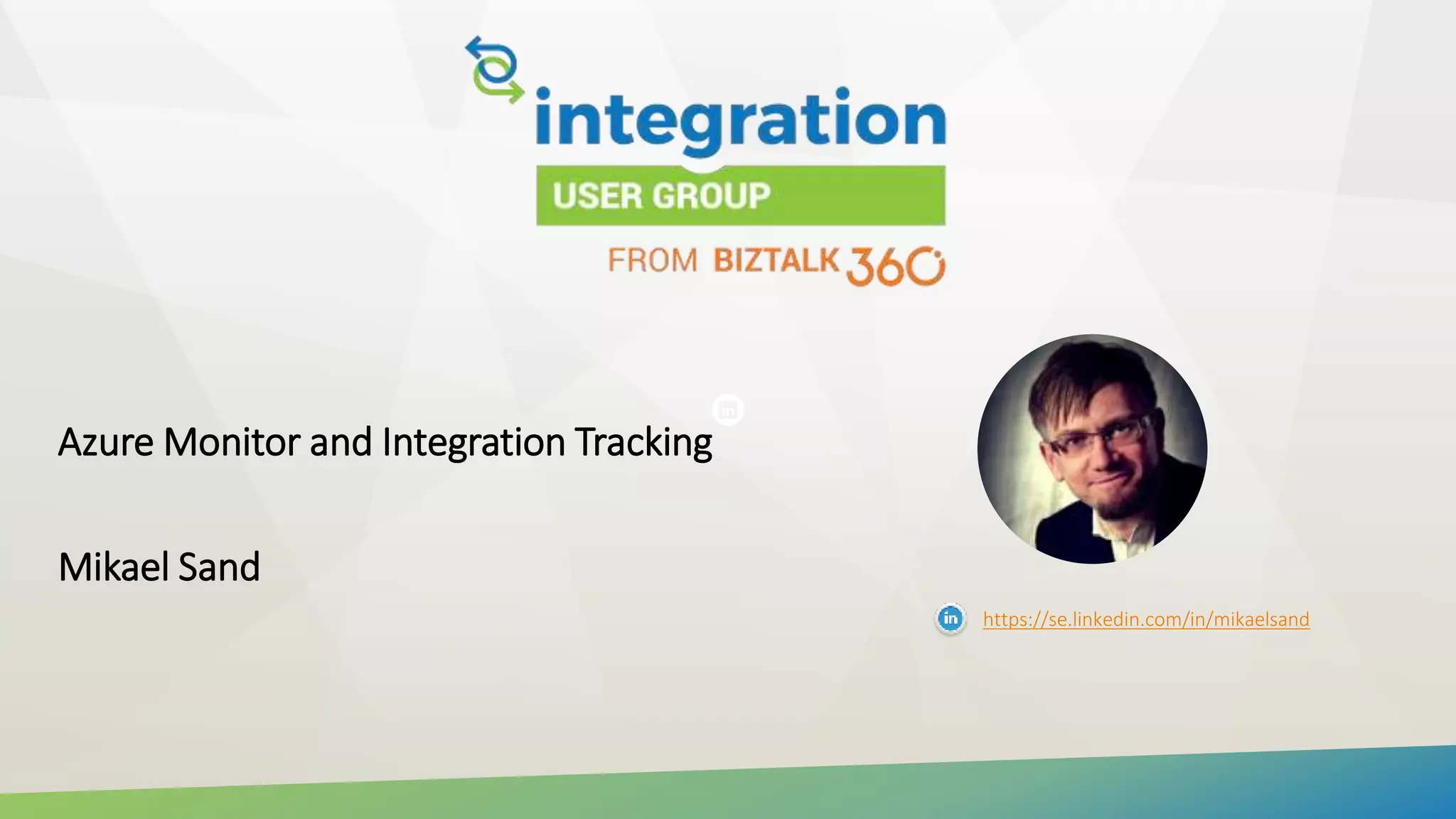 integration
USER GROUP
FROM BIZTALK 360

Azure Monitor and Integration Tracking

Mikael Sand

in https://se.linkedin.com/in/mikaelsand